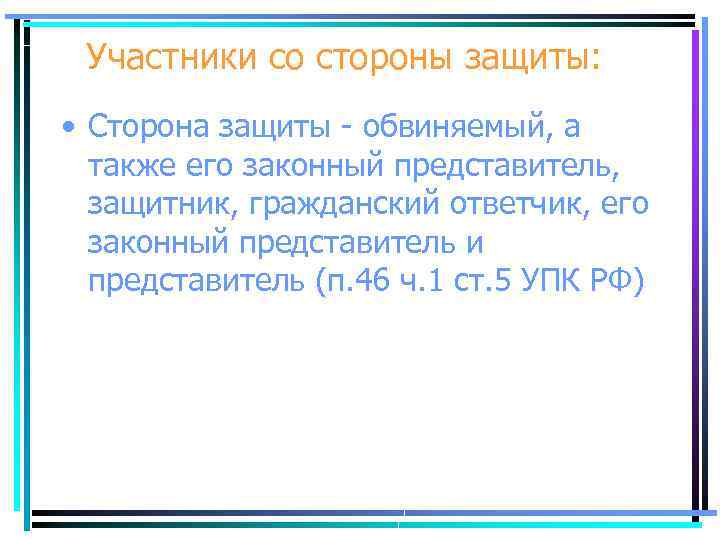 Участники со стороны защиты:

• Сторона защиты - обвиняемый, а также его законный представитель, защитник, гражданский ответчик, его законный представитель и представитель (п.46 ч.1 ст.5 УПК РФ)